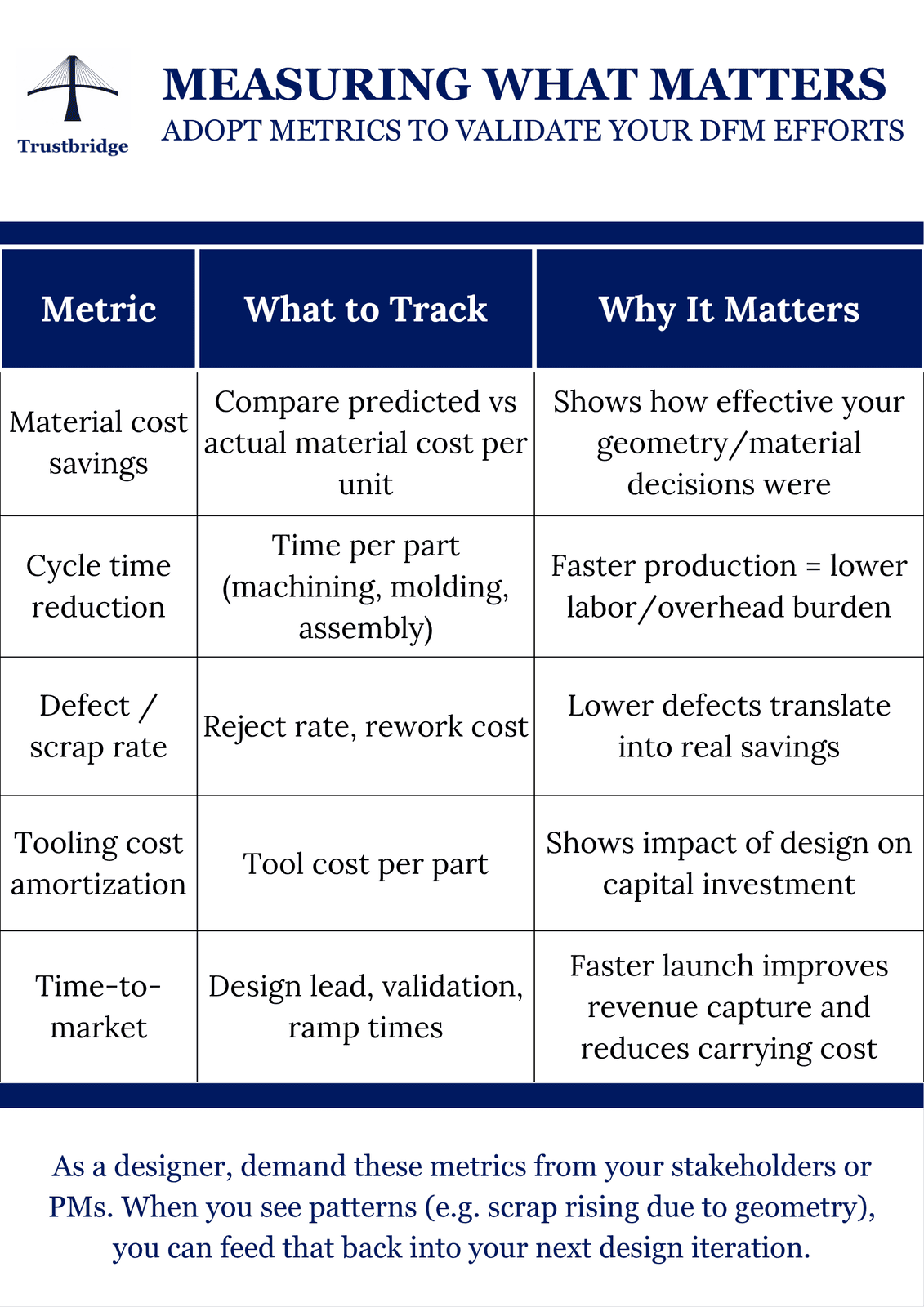 Trustbridge

MEASURING WHAT MATTERS
ADOPT METRICS TO VALIDATE YOUR DFM EFFORTS

| Metric | What to Track | Why It Matters |
|---|---|---|
| Material cost savings | Compare predicted vs actual material cost per unit | Shows how effective your geometry/material decisions were |
| Cycle time reduction | Time per part (machining, molding, assembly) | Faster production = lower labor/overhead burden |
| Defect / scrap rate | Reject rate, rework cost | Lower defects translate into real savings |
| Tooling cost amortization | Tool cost per part | Shows impact of design on capital investment |
| Time-to-market | Design lead, validation, ramp times | Faster launch improves revenue capture and reduces carrying cost |

As a designer, demand these metrics from your stakeholders or PMs. When you see patterns (e.g. scrap rising due to geometry), you can feed that back into your next design iteration.